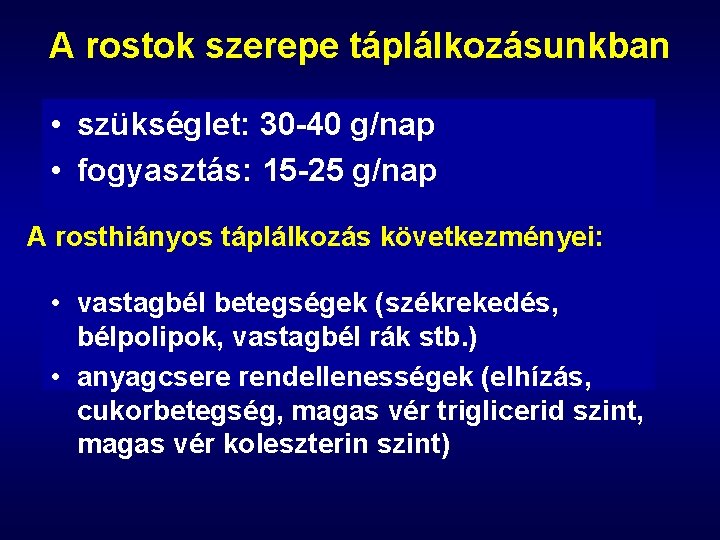 A rostok szerepe táplálkozásunkban

• szükséglet: 30-40 g/nap
• fogyasztás: 15-25 g/nap

A rosthiányos táplálkozás következményei:

• vastagbél betegségek (székrekedés, bélpolipok, vastagbél rák stb.)
• anyagcsere rendellenességek (elhízás, cukorbetegség, magas vér triglicerid szint, magas vér koleszterin szint)